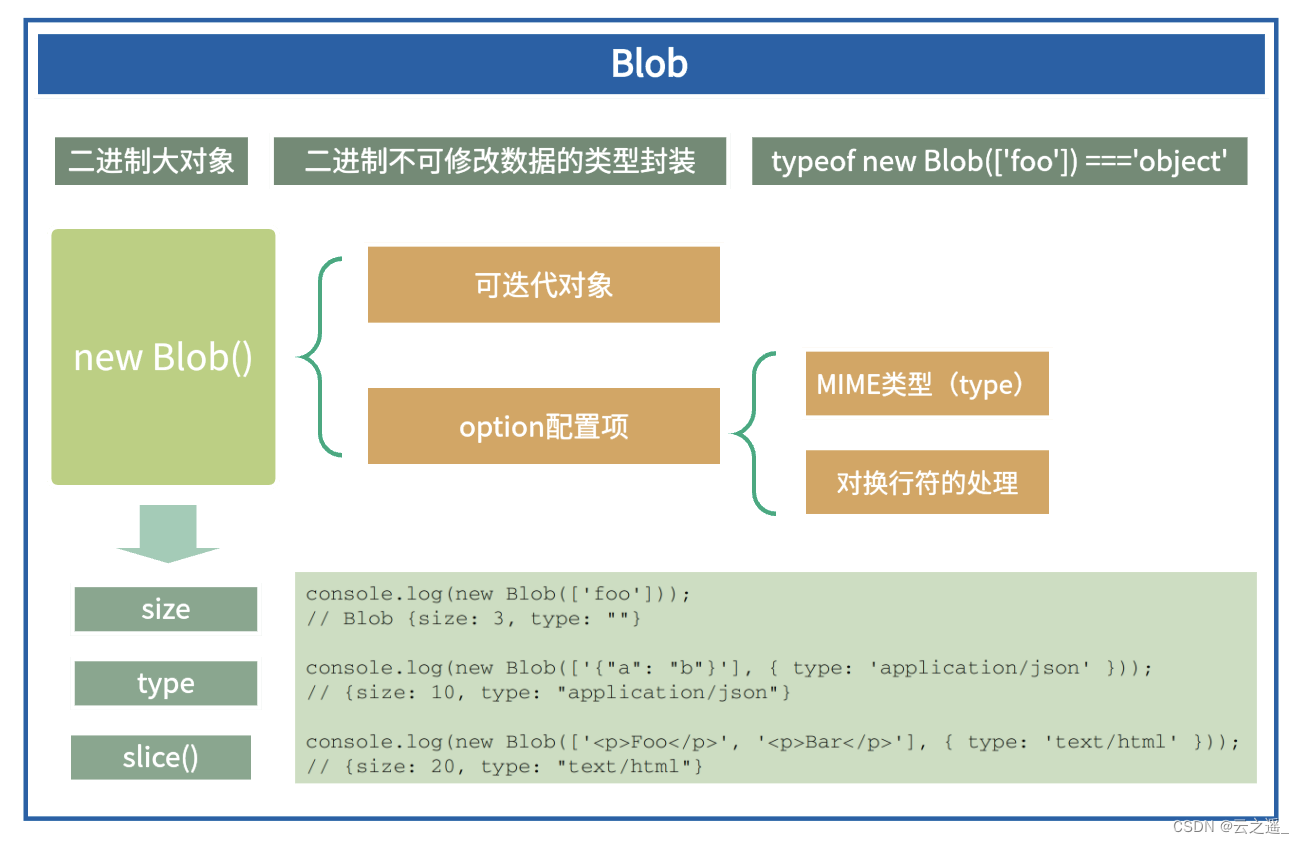 Blob

二进制大对象

二进制不可修改数据的类型封装

typeof new Blob(['foo']) ==='object'

new Blob()

可迭代对象

option配置项

MIME类型（type）

对换行符的处理

size

type

slice()

console.log(new Blob(['foo']));
// Blob {size: 3, type: ""}

console.log(new Blob(['{"a": "b"}'], { type: 'application/json' }));
// {size: 10, type: "application/json"}

console.log(new Blob(['<p>Foo</p>', '<p>Bar</p>'], { type: 'text/html' }));
// {size: 20, type: "text/html"}

CSDN @云之遥_